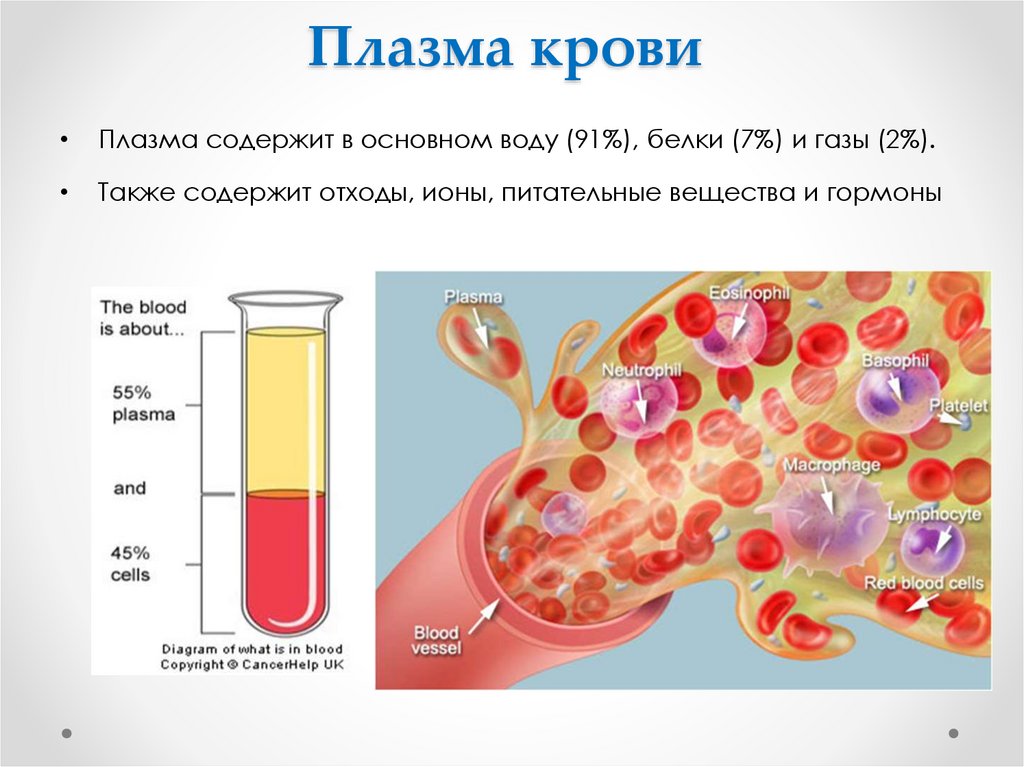 Плазма крови

• Плазма содержит в основном воду (91%), белки (7%) и газы (2%).

• Также содержит отходы, ионы, питательные вещества и гормоны

The blood is about...

55% plasma

and

45% cells

Diagram of what is in blood
Copyright © CancerHelp UK

Plasma

Eosinophil

Neutrophil

Basophil

Platelet

Macrophage

Lymphocyte

Red blood cells

Blood vessel